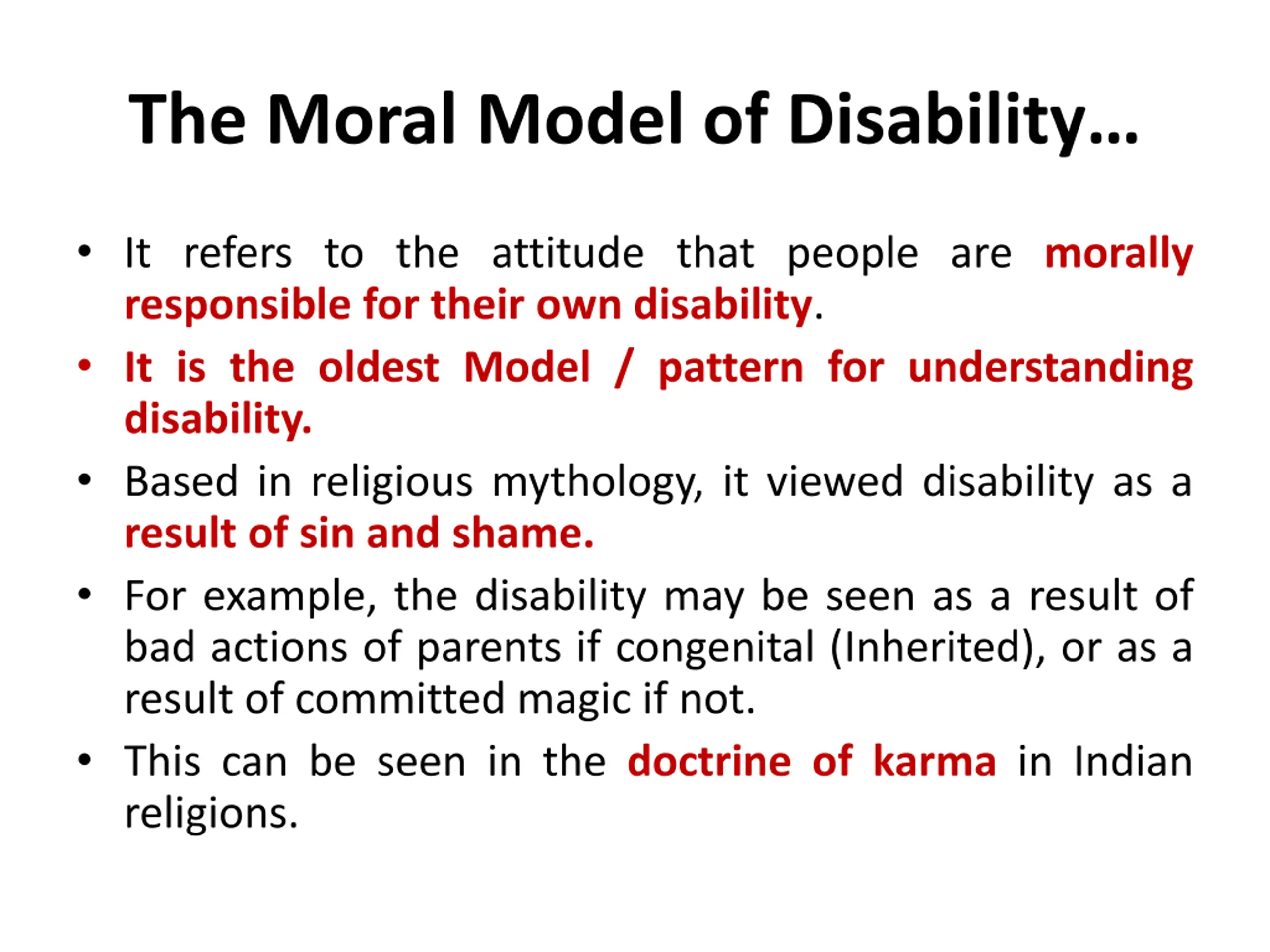 The Moral Model of Disability…

• It refers to the attitude that people are morally responsible for their own disability.

• It is the oldest Model / pattern for understanding disability.

• Based in religious mythology, it viewed disability as a result of sin and shame.

• For example, the disability may be seen as a result of bad actions of parents if congenital (Inherited), or as a result of committed magic if not.

• This can be seen in the doctrine of karma in Indian religions.